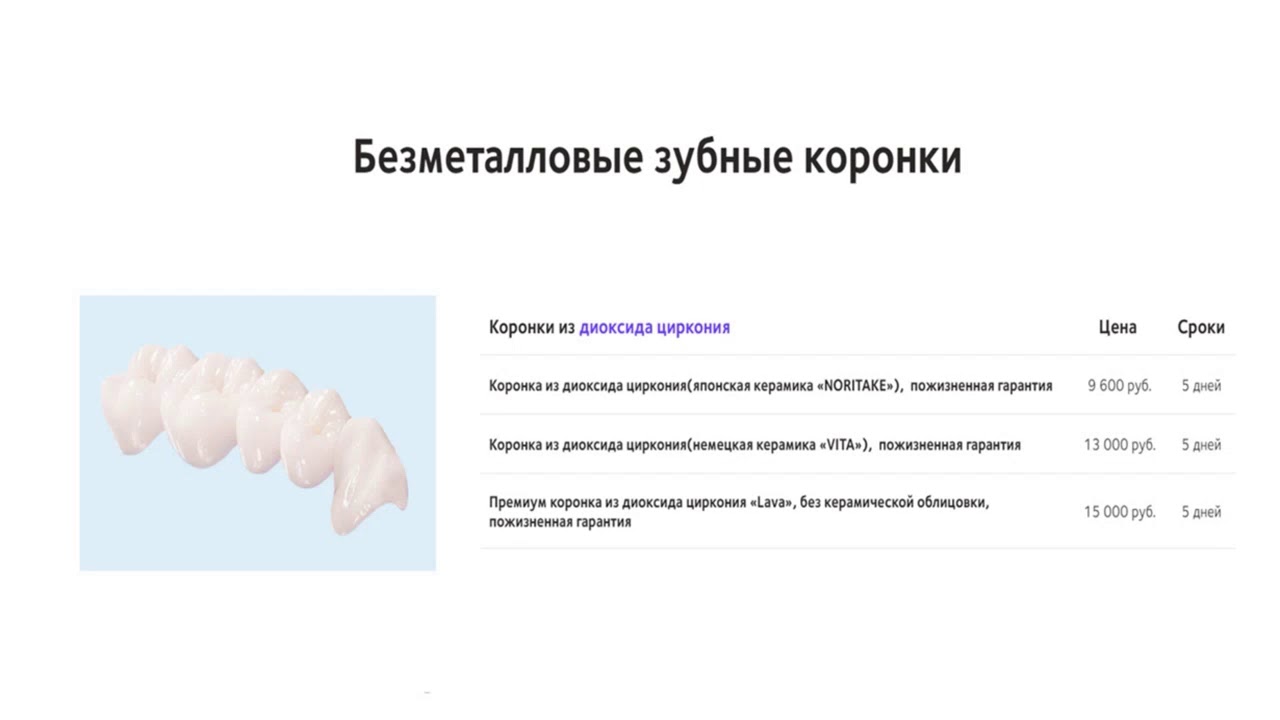 Безметалловые зубные коронки

| Коронки из диоксида циркония | Цена | Сроки |
|---|---|---|
| Коронка из диоксида циркония(японская керамика «NORITAKE»), пожизненная гарантия | 9 600 руб. | 5 дней |
| Коронка из диоксида циркония(немецкая керамика «VITA»), пожизненная гарантия | 13 000 руб. | 5 дней |
| Премиум коронка из диоксида циркония «Lava», без керамической облицовки, пожизненная гарантия | 15 000 руб. | 5 дней |